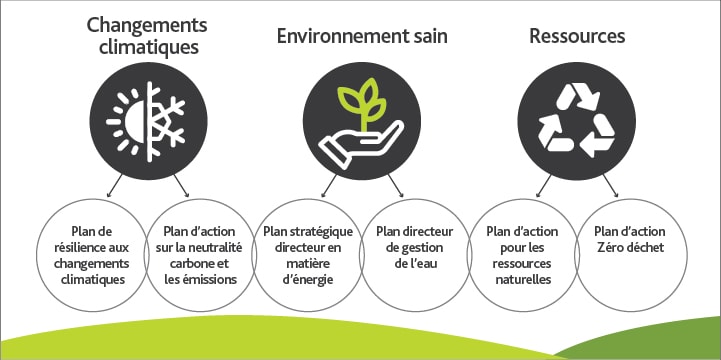 Changements climatiques

Environnement sain

Ressources

Plan de résilience aux changements climatiques

Plan d'action sur la neutralité carbone et les émissions

Plan stratégique directeur en matière d'énergie

Plan directeur de gestion de l'eau

Plan d'action pour les ressources naturelles

Plan d'action Zéro déchet